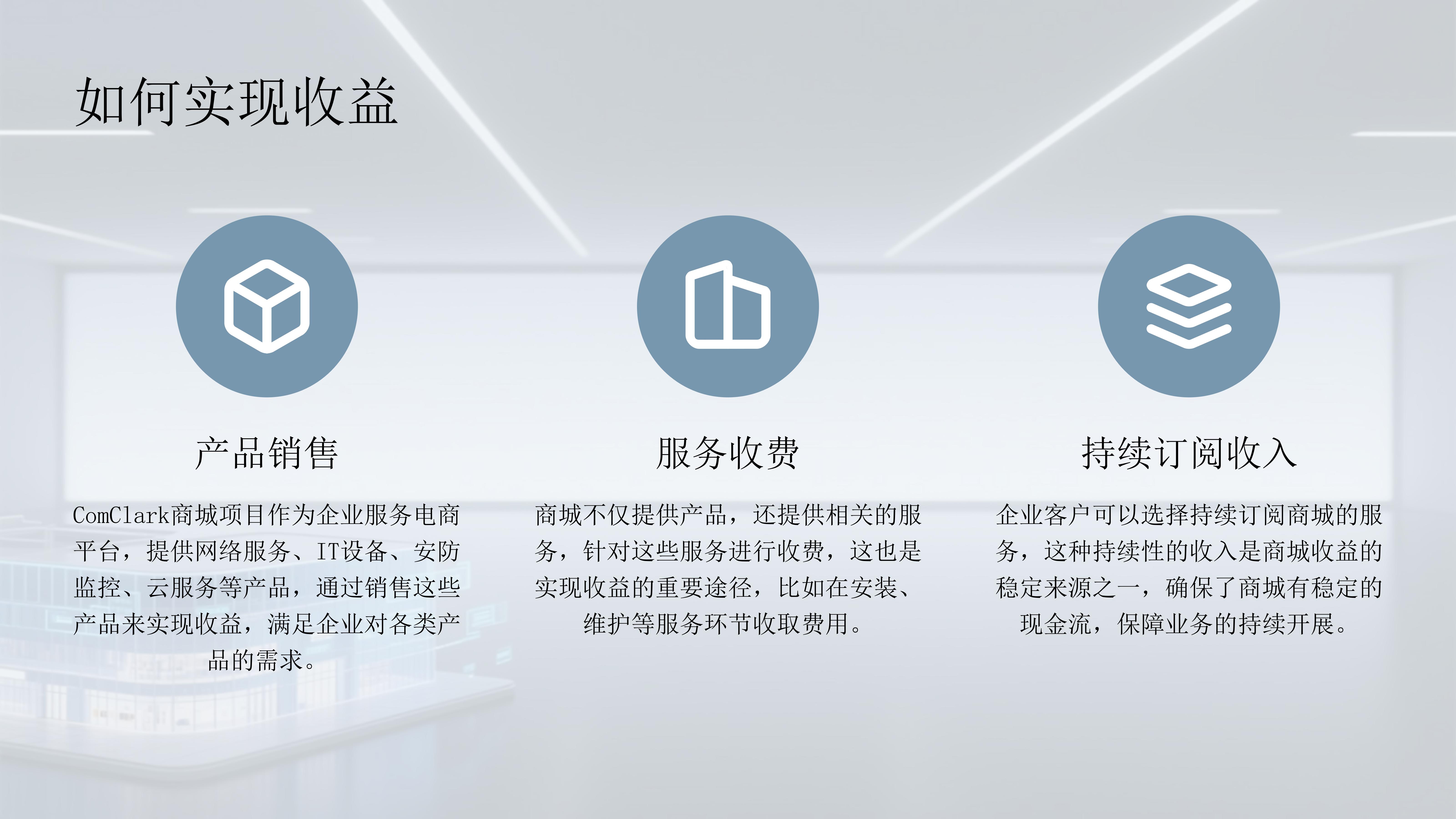 如何实现收益

产品销售

ComClark商城项目作为企业服务电商平台，提供网络服务、IT设备、安防监控、云服务等产品，通过销售这些产品来实现收益，满足企业对各类产品的需求。

服务收费

商城不仅提供产品，还提供相关的服务，针对这些服务进行收费，这也是实现收益的重要途径，比如在安装、维护等服务环节收取费用。

持续订阅收入

企业客户可以选择持续订阅商城的服务，这种持续性的收入是商城收益的稳定来源之一，确保了商城有稳定的现金流，保障业务的持续开展。